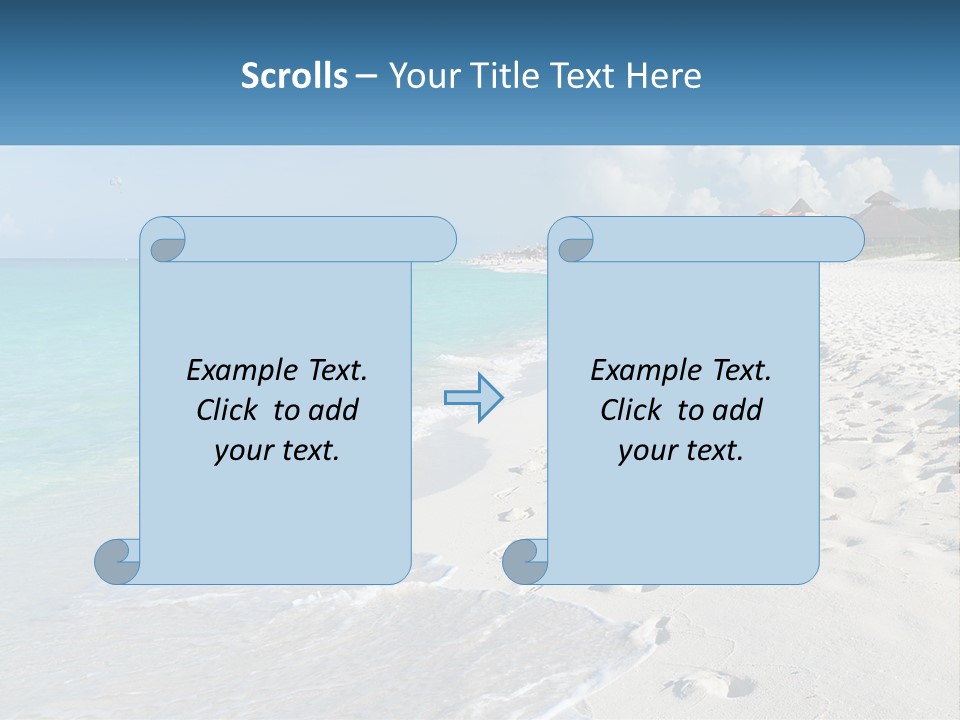 Scrolls – Your Title Text Here

Example Text. Click to add your text.

Example Text. Click to add your text.